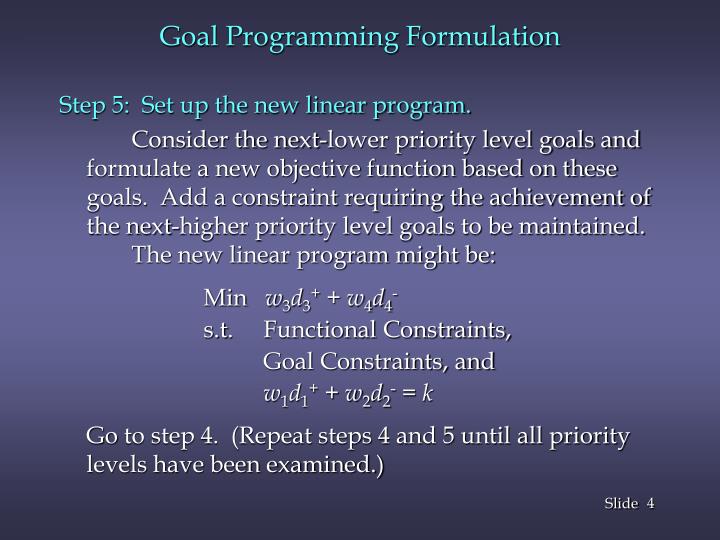 Goal Programming Formulation

Step 5: Set up the new linear program.

Consider the next-lower priority level goals and formulate a new objective function based on these goals. Add a constraint requiring the achievement of the next-higher priority level goals to be maintained.

The new linear program might be:

Min $w_3d_3^+ + w_4d_4^-$
s.t. Functional Constraints,
Goal Constraints, and
$w_1d_1^+ + w_2d_2^- = k$

Go to step 4. (Repeat steps 4 and 5 until all priority levels have been examined.)

Slide 4